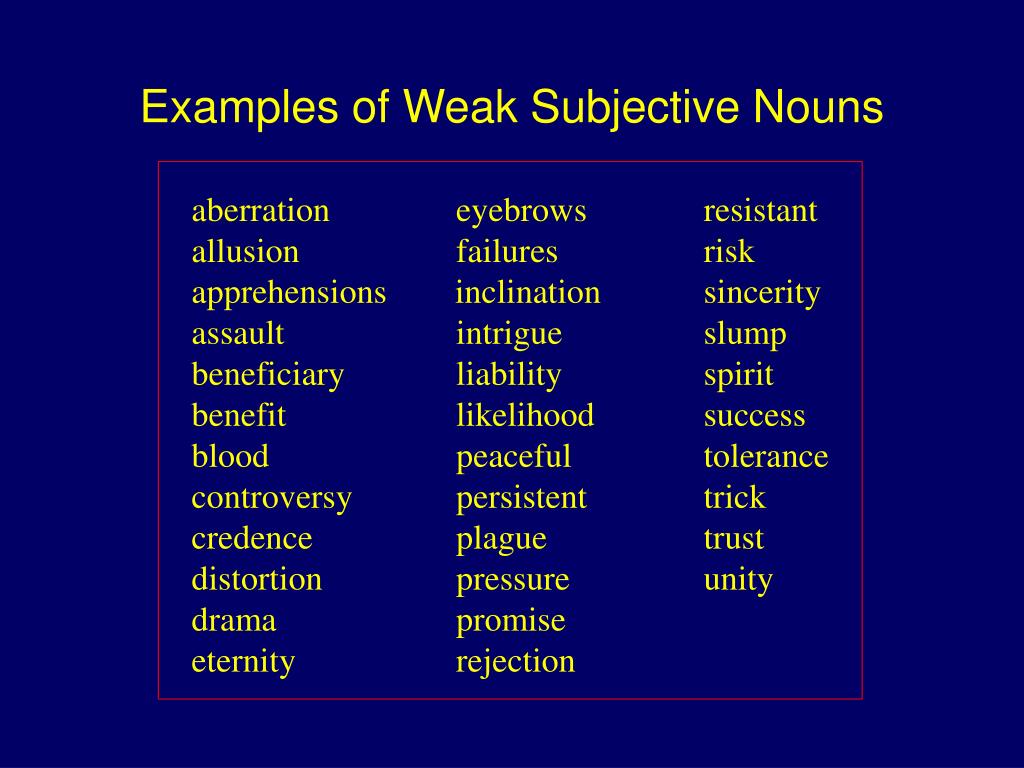 Examples of Weak Subjective Nouns

aberration
allusion
apprehensions
assault
beneficiary
benefit
blood
controversy
credence
distortion
drama
eternity

eyebrows
failures
inclination
intrigue
liability
likelihood
peaceful
persistent
plague
pressure
promise
rejection

resistant
risk
sincerity
slump
spirit
success
tolerance
trick
trust
unity